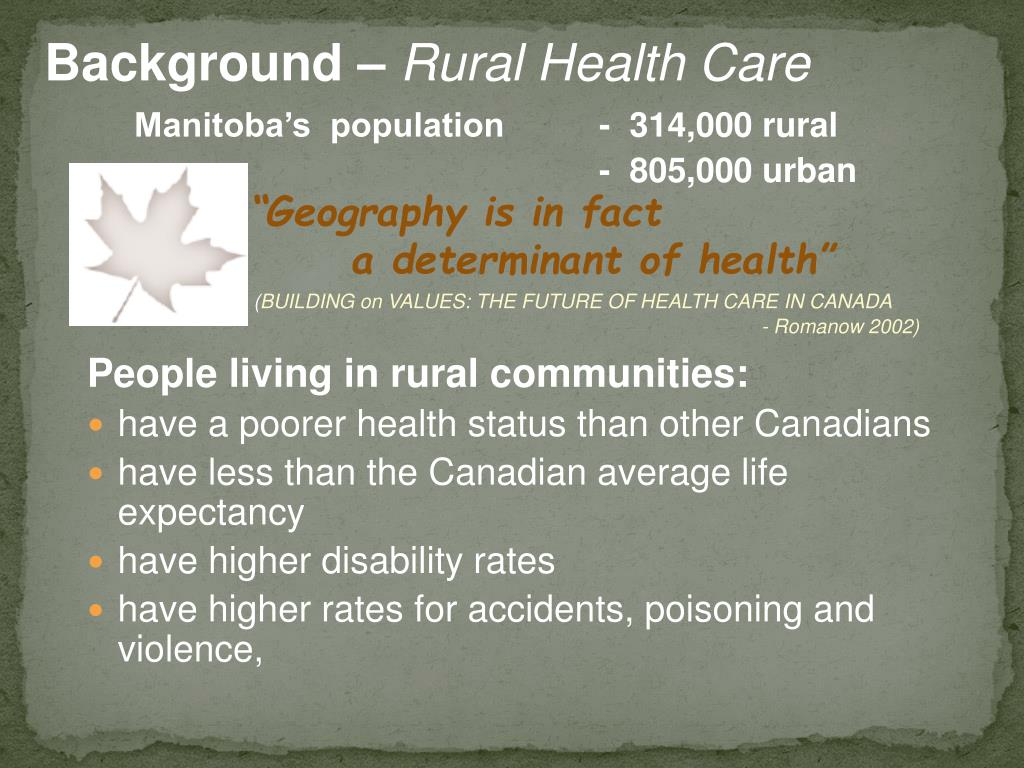 Background – Rural Health Care

Manitoba's population - 314,000 rural
- 805,000 urban

"Geography is in fact a determinant of health"

(BUILDING on VALUES: THE FUTURE OF HEALTH CARE IN CANADA - Romanow 2002)

People living in rural communities:

- have a poorer health status than other Canadians
- have less than the Canadian average life expectancy
- have higher disability rates
- have higher rates for accidents, poisoning and violence,